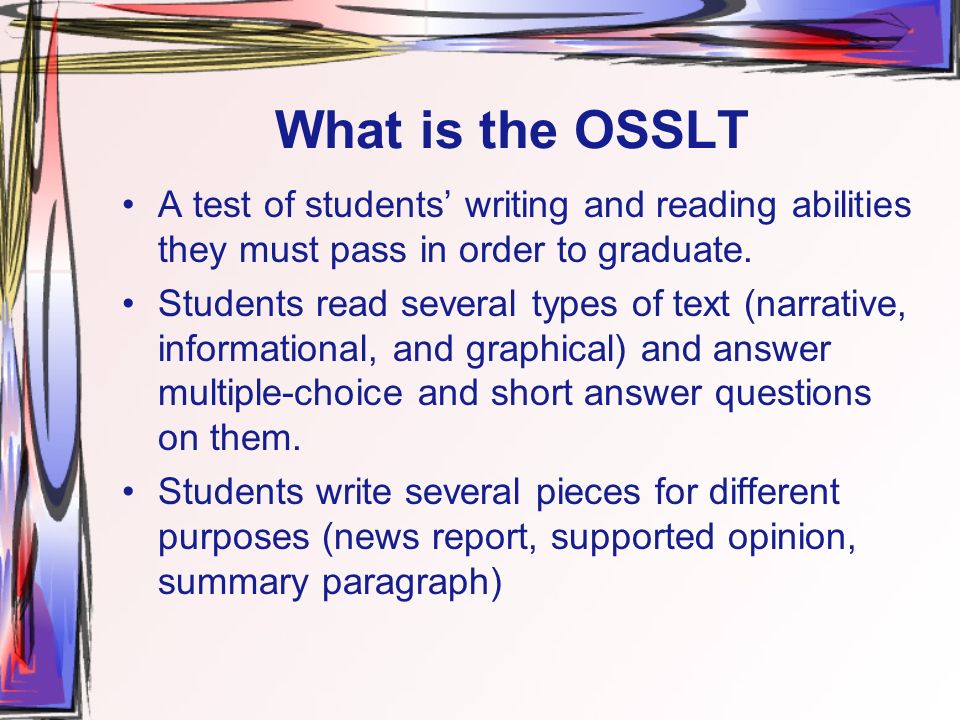 What is the OSSLT

• A test of students' writing and reading abilities they must pass in order to graduate.
• Students read several types of text (narrative, informational, and graphical) and answer multiple-choice and short answer questions on them.
• Students write several pieces for different purposes (news report, supported opinion, summary paragraph)